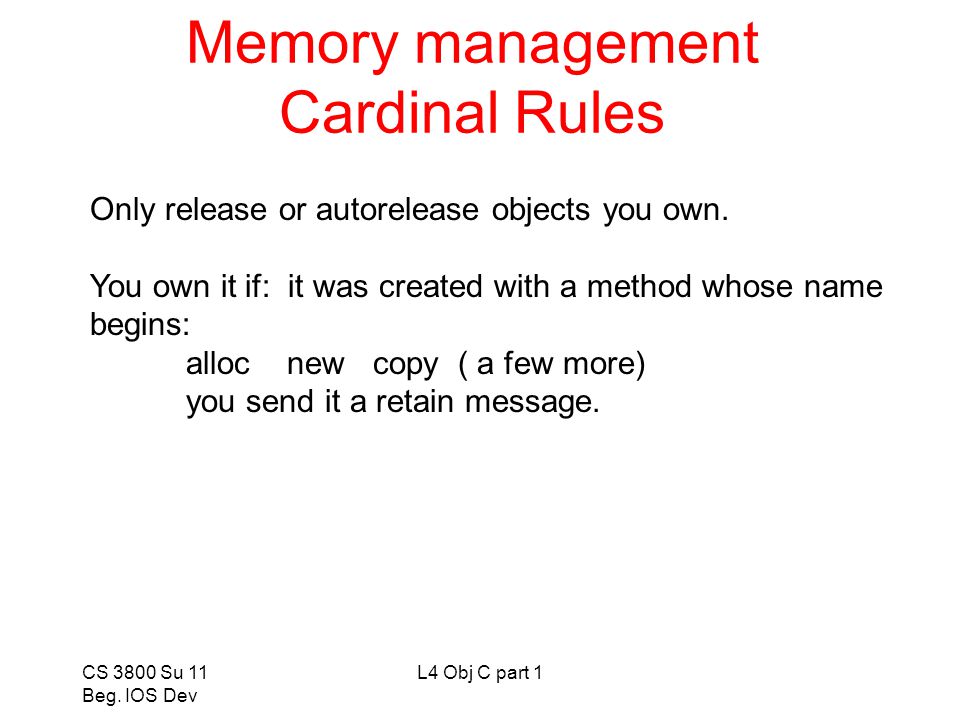 Memory management
Cardinal Rules

Only release or autorelease objects you own.

You own it if: it was created with a method whose name begins:
alloc new copy ( a few more)
you send it a retain message.

CS 3800 Su 11
Beg. IOS Dev

L4 Obj C part 1